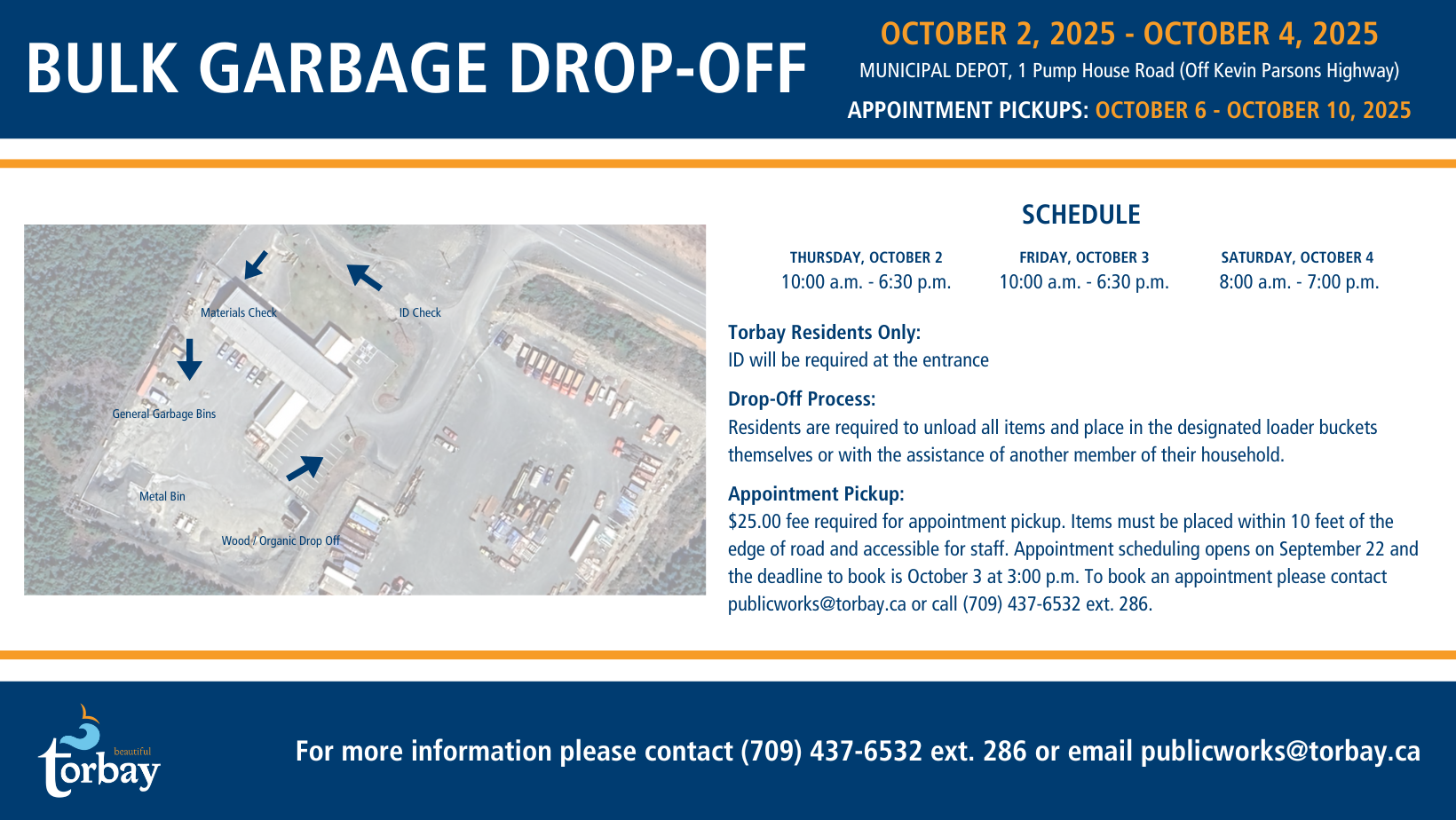 BULK GARBAGE DROP-OFF

OCTOBER 2, 2025 - OCTOBER 4, 2025
MUNICIPAL DEPOT, 1 Pump House Road (Off Kevin Parsons Highway)
APPOINTMENT PICKUPS: OCTOBER 6 - OCTOBER 10, 2025

Materials Check
ID Check
General Garbage Bins
Metal Bin
Wood / Organic Drop Off

SCHEDULE

| THURSDAY, OCTOBER 2 | FRIDAY, OCTOBER 3 | SATURDAY, OCTOBER 4 |
|---|---|---|
| 10:00 a.m. - 6:30 p.m. | 10:00 a.m. - 6:30 p.m. | 8:00 a.m. - 7:00 p.m. |

Torbay Residents Only:
ID will be required at the entrance

Drop-Off Process:
Residents are required to unload all items and place in the designated loader buckets themselves or with the assistance of another member of their household.

Appointment Pickup:
$25.00 fee required for appointment pickup. Items must be placed within 10 feet of the edge of road and accessible for staff. Appointment scheduling opens on September 22 and the deadline to book is October 3 at 3:00 p.m. To book an appointment please contact publicworks@torbay.ca or call (709) 437-6532 ext. 286.

beautiful torbay

For more information please contact (709) 437-6532 ext. 286 or email publicworks@torbay.ca